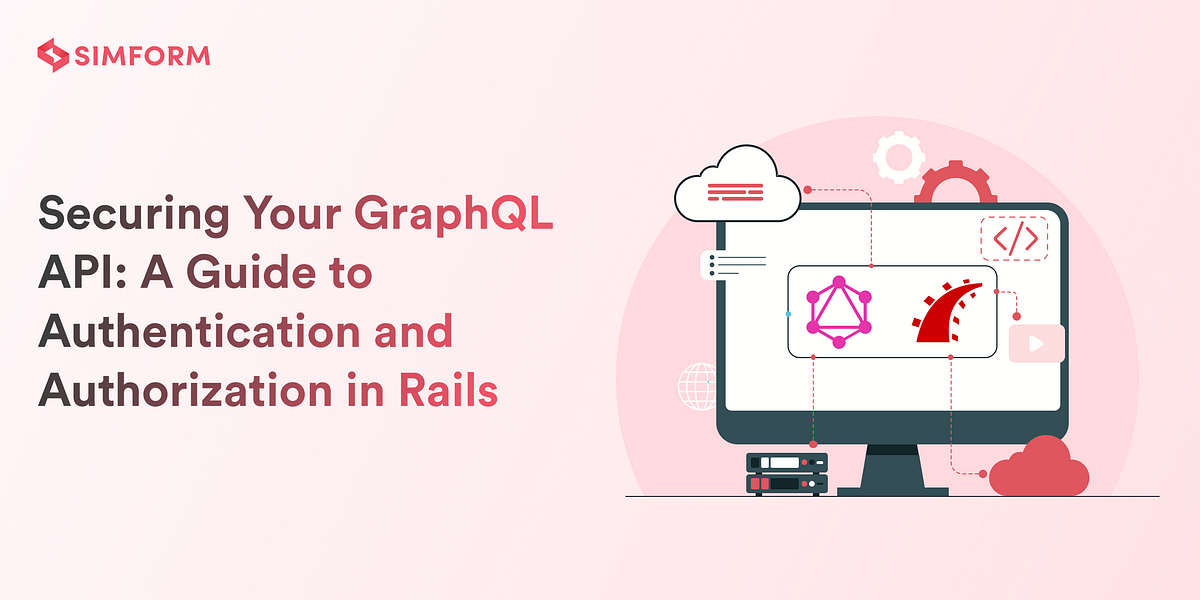 SIMFORM

Securing Your GraphQL API: A Guide to Authentication and Authorization in Rails

</>